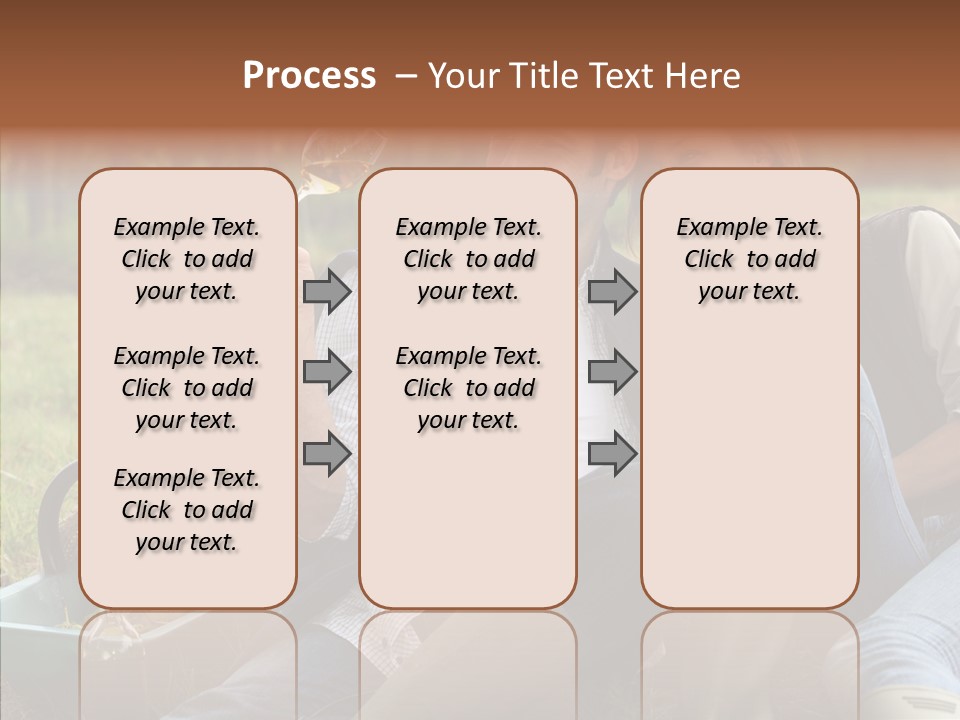 Process – Your Title Text Here

Example Text. Click to add your text.

Example Text. Click to add your text.

Example Text. Click to add your text.

Example Text. Click to add your text.

Example Text. Click to add your text.

Example Text. Click to add your text.